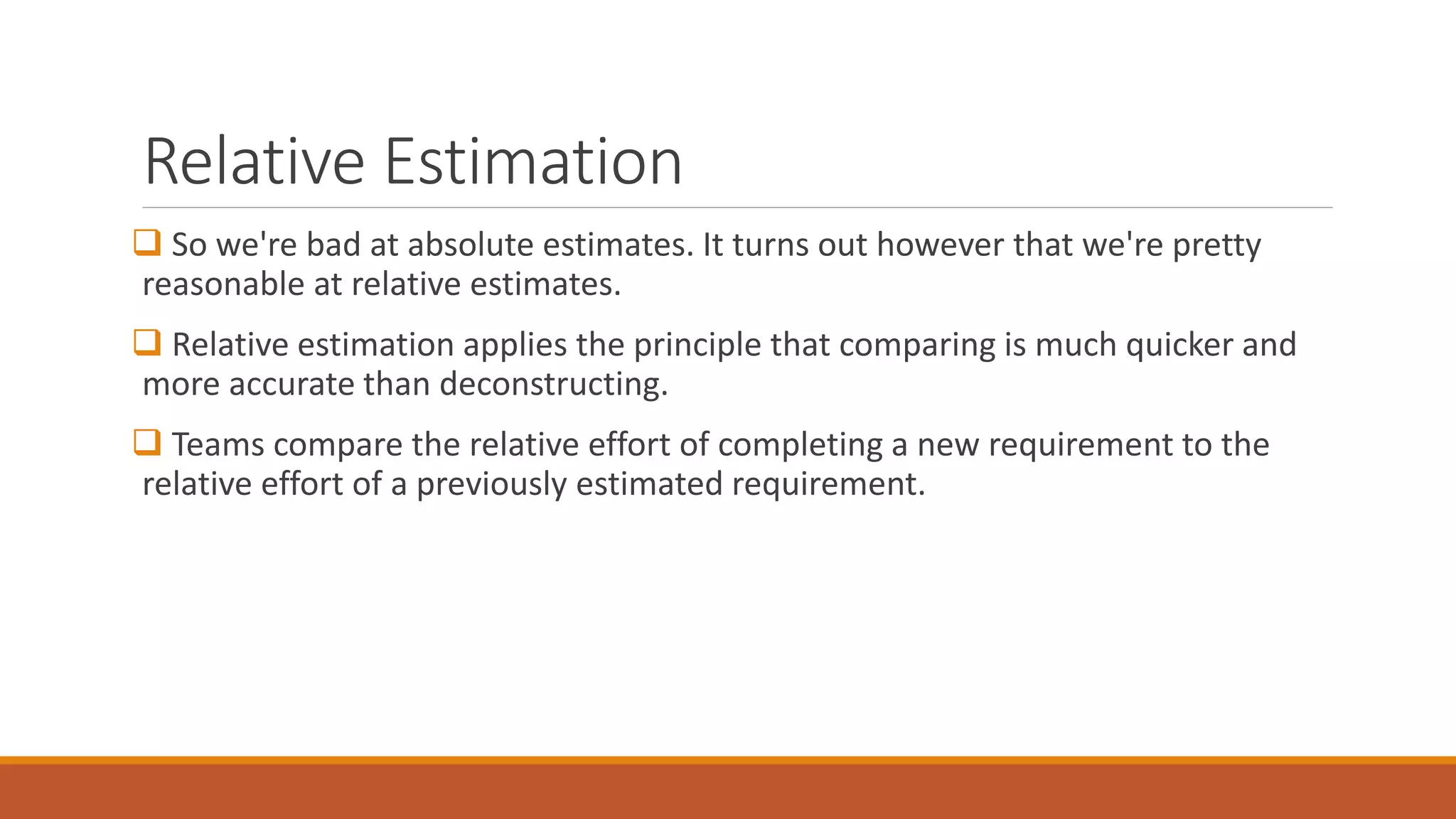 Relative Estimation

❑ So we're bad at absolute estimates. It turns out however that we're pretty reasonable at relative estimates.

❑ Relative estimation applies the principle that comparing is much quicker and more accurate than deconstructing.

❑ Teams compare the relative effort of completing a new requirement to the relative effort of a previously estimated requirement.